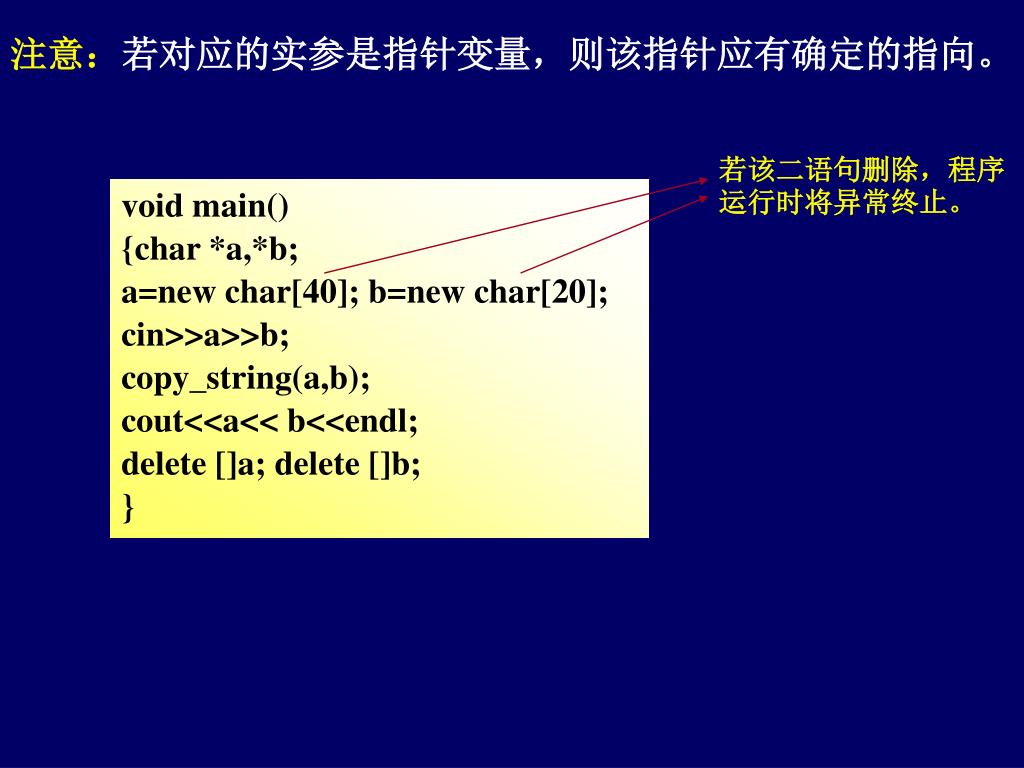 注意：若对应的实参是指针变量，则该指针应有确定的指向。

若该二语句删除，程序运行时将异常终止。

void main()
{char *a,*b;
a=new char[40]; b=new char[20];
cin>>a>>b;
copy_string(a,b);
cout<<a<< b<<endl;
delete []a; delete []b;
}